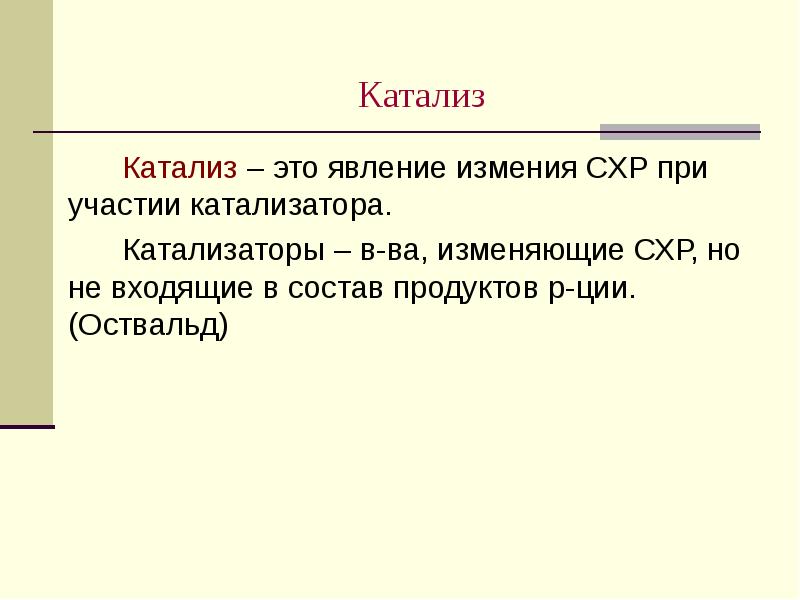 Катализ

Катализ – это явление измения СХР при участии катализатора.

Катализаторы – в-ва, изменяющие СХР, но не входящие в состав продуктов р-ции. (Оствальд)